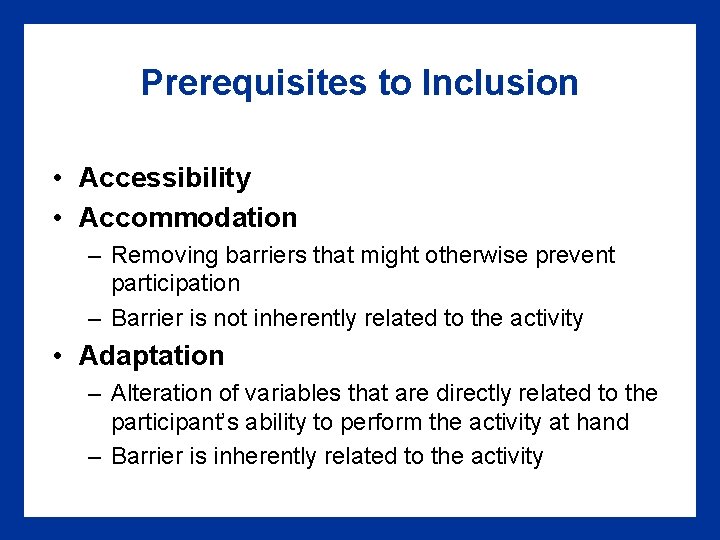 Prerequisites to Inclusion

• Accessibility
• Accommodation
– Removing barriers that might otherwise prevent participation
– Barrier is not inherently related to the activity
• Adaptation
– Alteration of variables that are directly related to the participant's ability to perform the activity at hand
– Barrier is inherently related to the activity